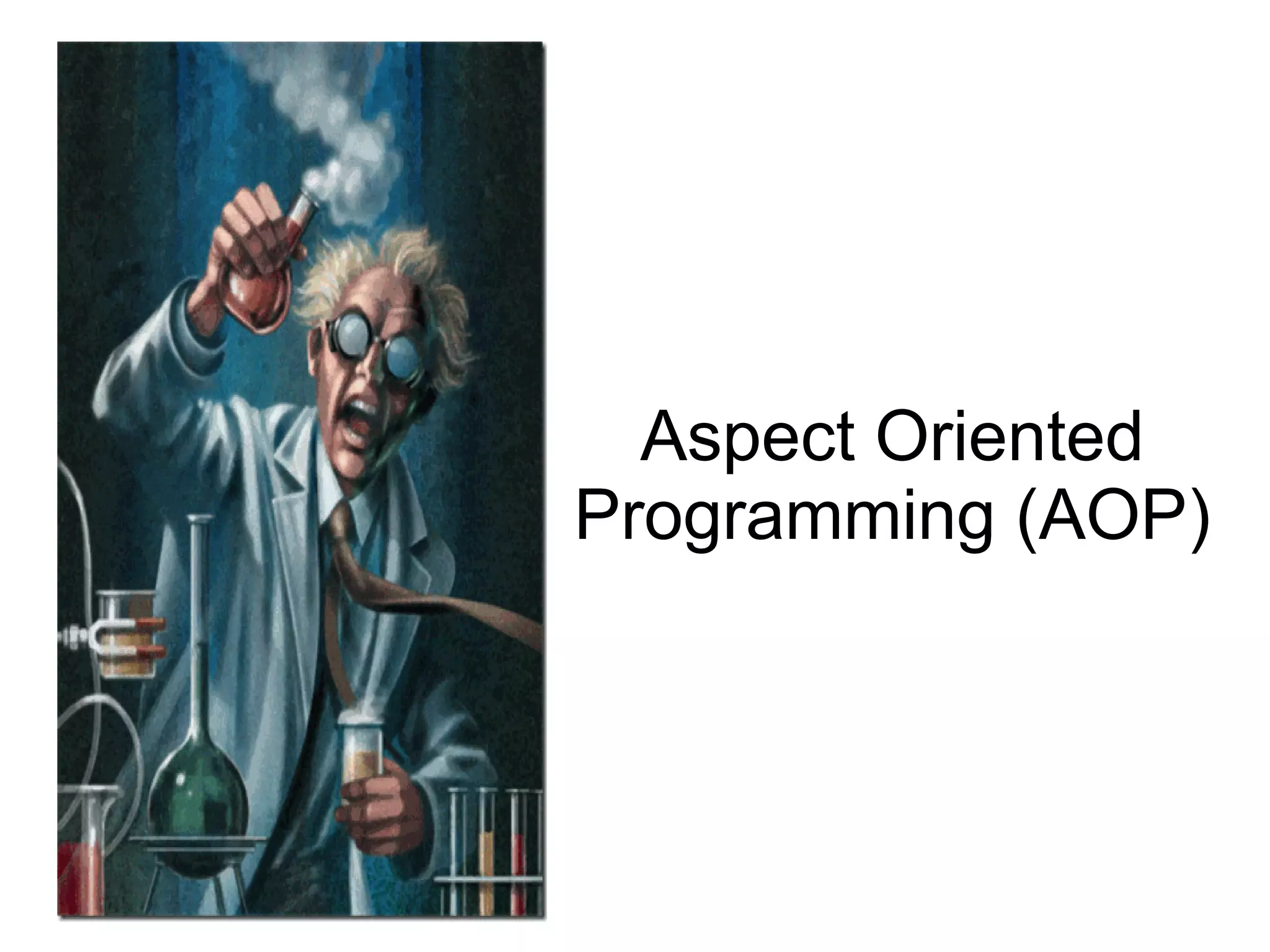 Aspect Oriented Programming (AOP)